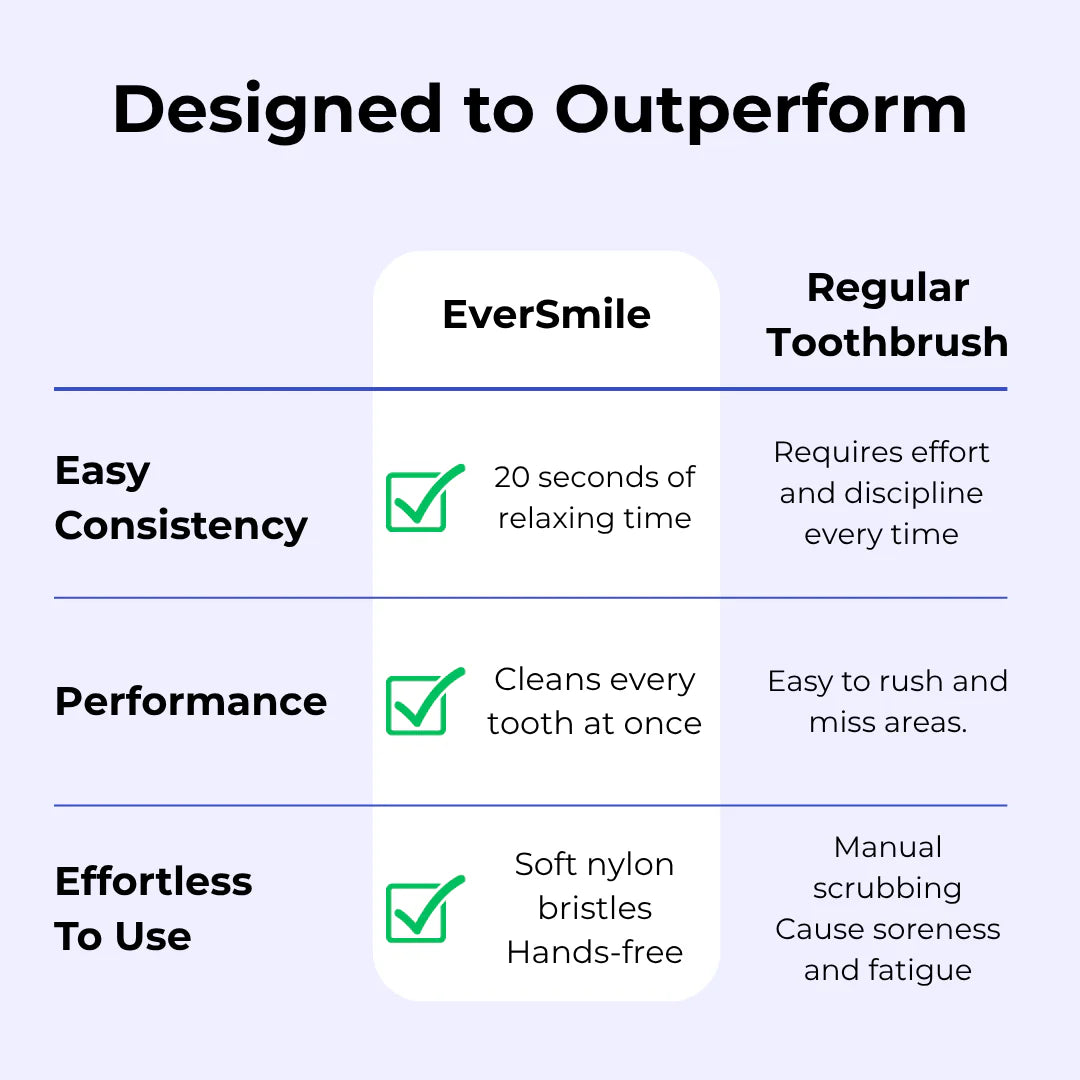 Designed to Outperform

| | EverSmile | Regular Toothbrush |
|---|---|---|
| Easy Consistency | 20 seconds of relaxing time | Requires effort and discipline every time |
| Performance | Cleans every tooth at once | Easy to rush and miss areas. |
| Effortless To Use | Soft nylon bristles Hands-free | Manual scrubbing Cause soreness and fatigue |